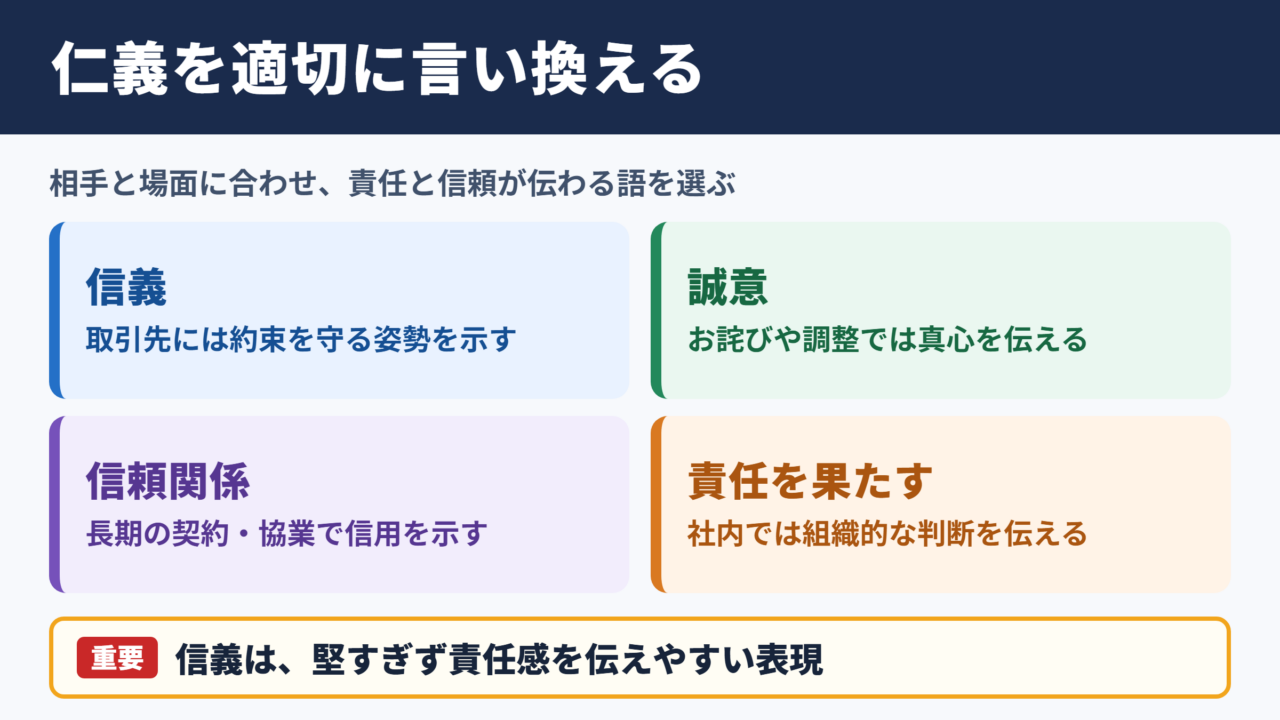 仁義を適切に言い換える

相手と場面に合わせ、責任と信頼が伝わる語を選ぶ

信義
取引先には約束を守る姿勢を示す

誠意
お詫びや調整では真心を伝える

信頼関係
長期の契約・協業で信用を示す

責任を果たす
社内では組織的な判断を伝える

重要 信義は、堅すぎず責任感を伝えやすい表現